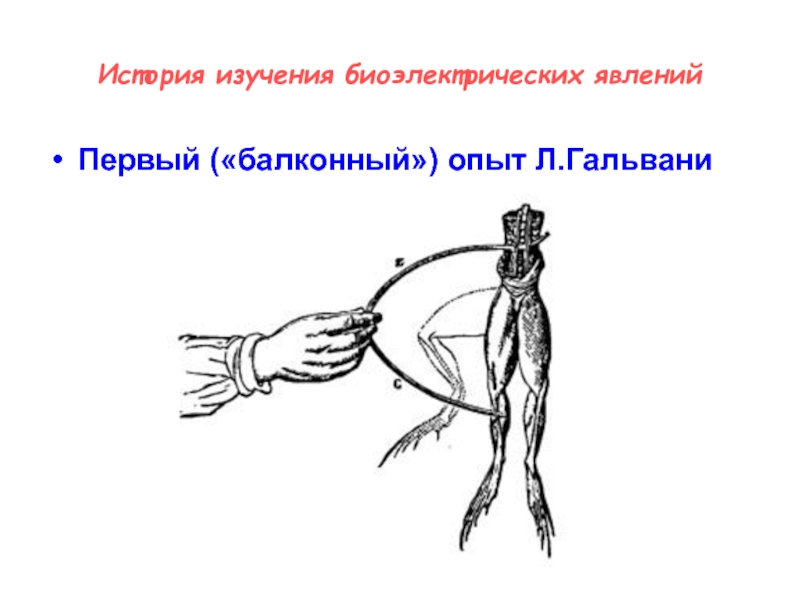 История изучения биоэлектрических явлений

• Первый («балконный») опыт Л.Гальвани

z

c